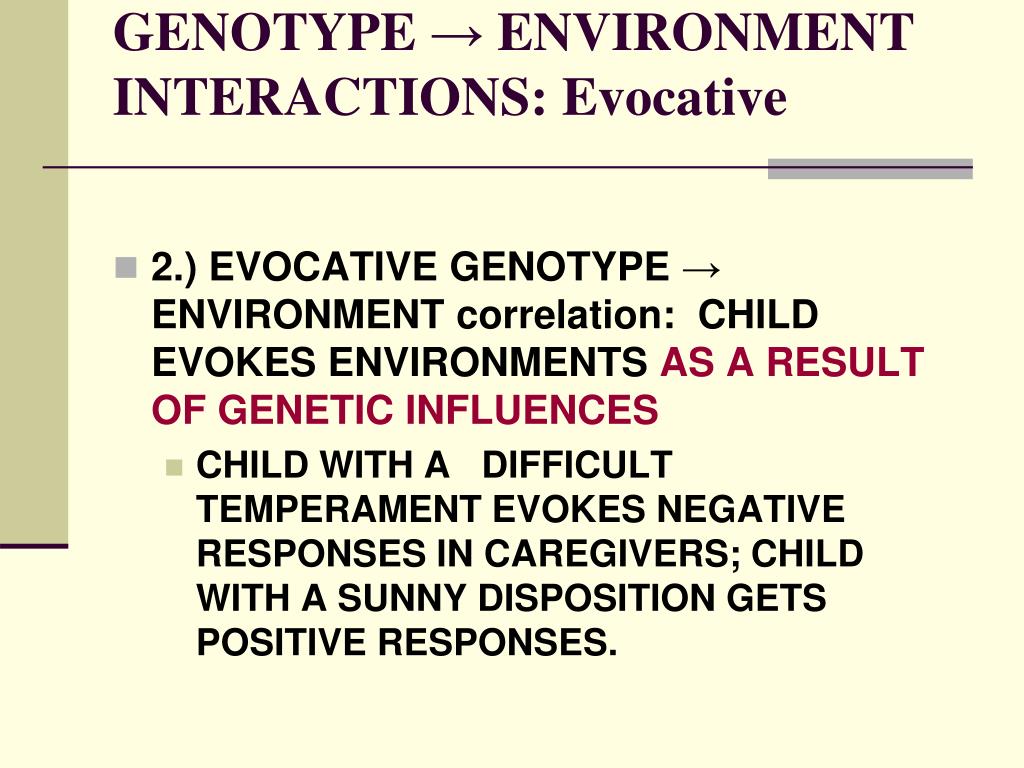 GENOTYPE → ENVIRONMENT INTERACTIONS: Evocative

2.) EVOCATIVE GENOTYPE → ENVIRONMENT correlation: CHILD EVOKES ENVIRONMENTS AS A RESULT OF GENETIC INFLUENCES

CHILD WITH A DIFFICULT TEMPERAMENT EVOKES NEGATIVE RESPONSES IN CAREGIVERS; CHILD WITH A SUNNY DISPOSITION GETS POSITIVE RESPONSES.